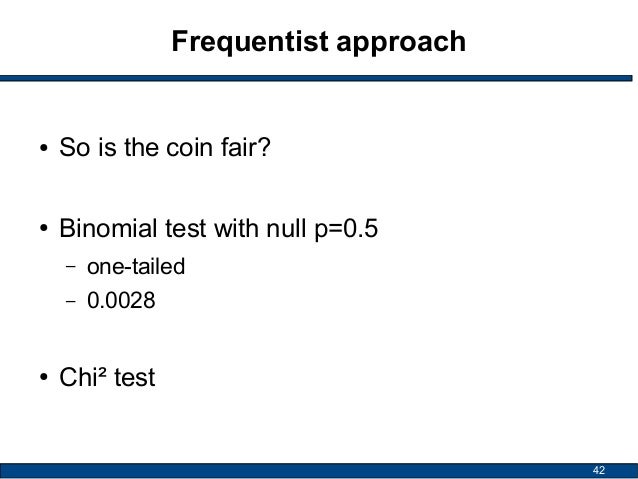 Frequentist approach

• So is the coin fair?

• Binomial test with null p=0.5
 – one-tailed
 – 0.0028

• Chi² test

42